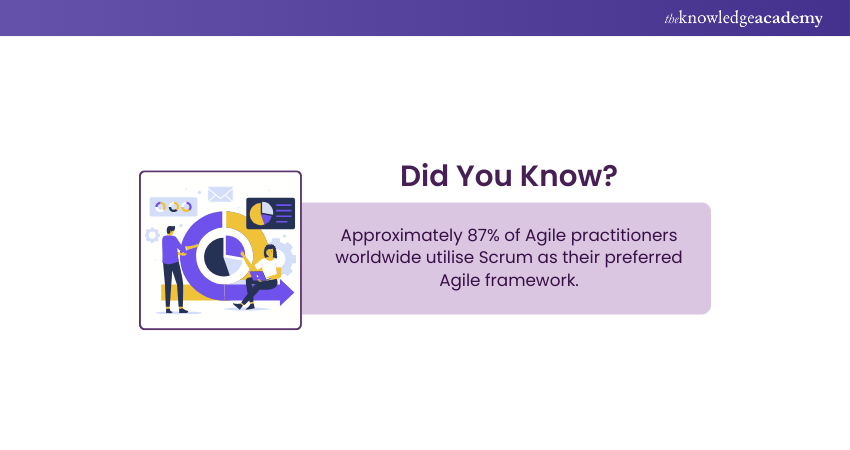 theknowledgeacademy

Did You Know?

Approximately 87% of Agile practitioners worldwide utilise Scrum as their preferred Agile framework.